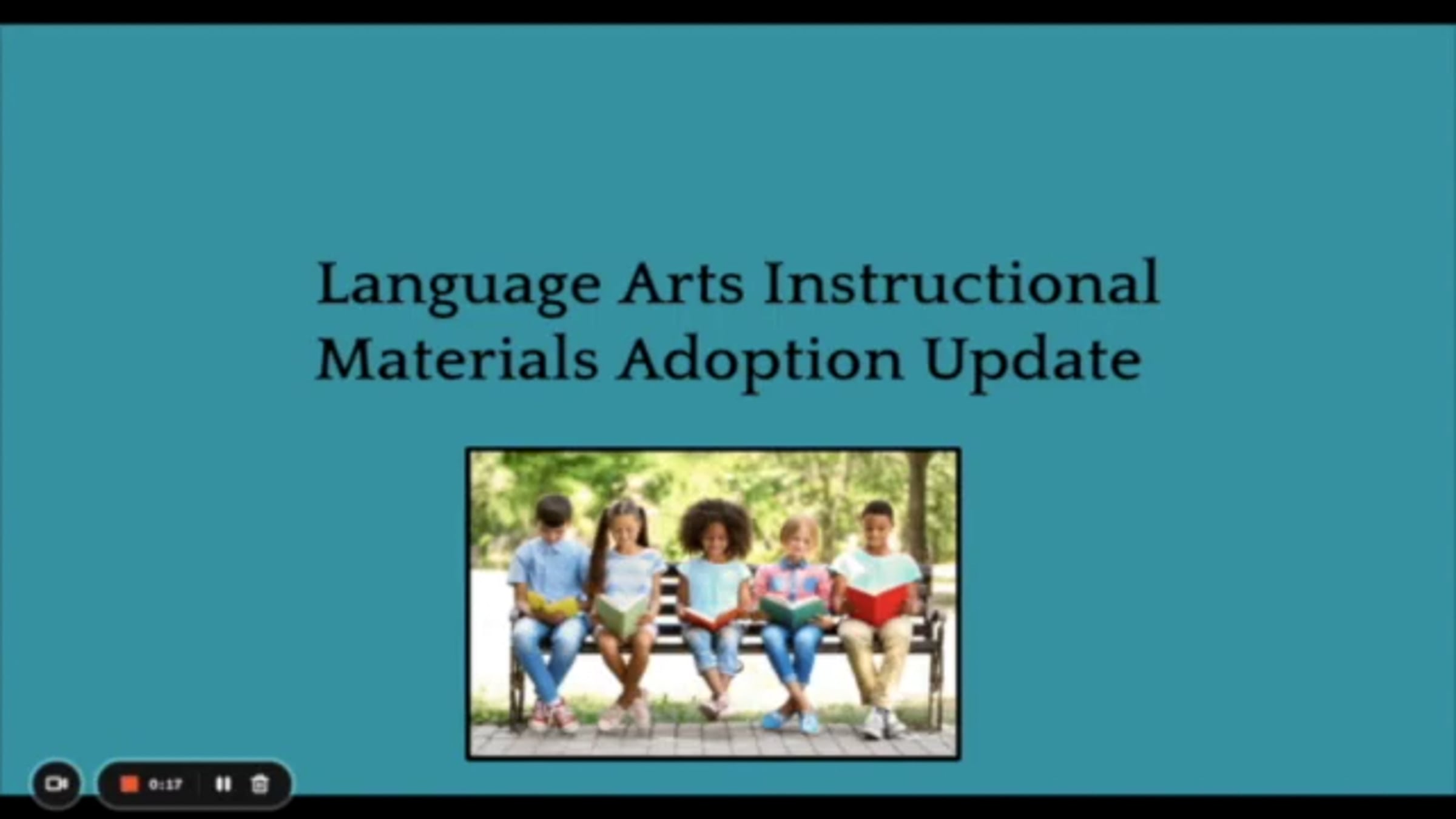 Language Arts Instructional Materials Adoption Update

0:17